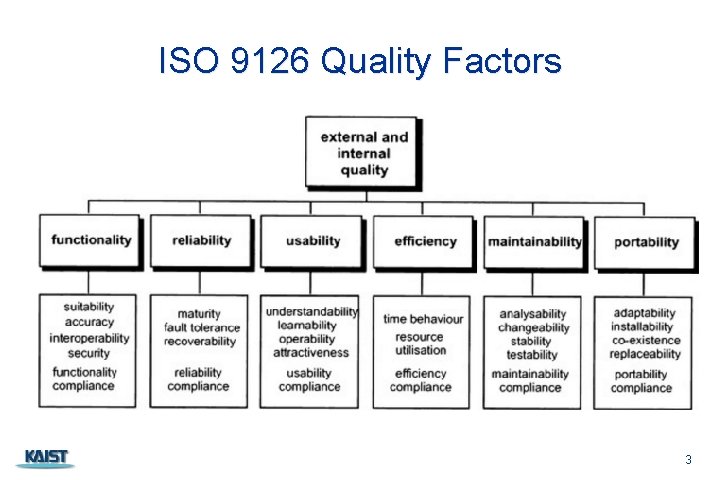 ISO 9126 Quality Factors

external and internal quality

functionality

reliability

usability

efficiency

maintainability

portability

suitability
accuracy
interoperability
security
functionality compliance

maturity
fault tolerance
recoverability
reliability compliance

understandability
learnability
operability
attractiveness
usability compliance

time behaviour
resource utilisation
efficiency compliance

analysability
changeability
stability
testability
maintainability compliance

adaptability
installability
co-existence
replaceability
portability compliance

KAIST

3